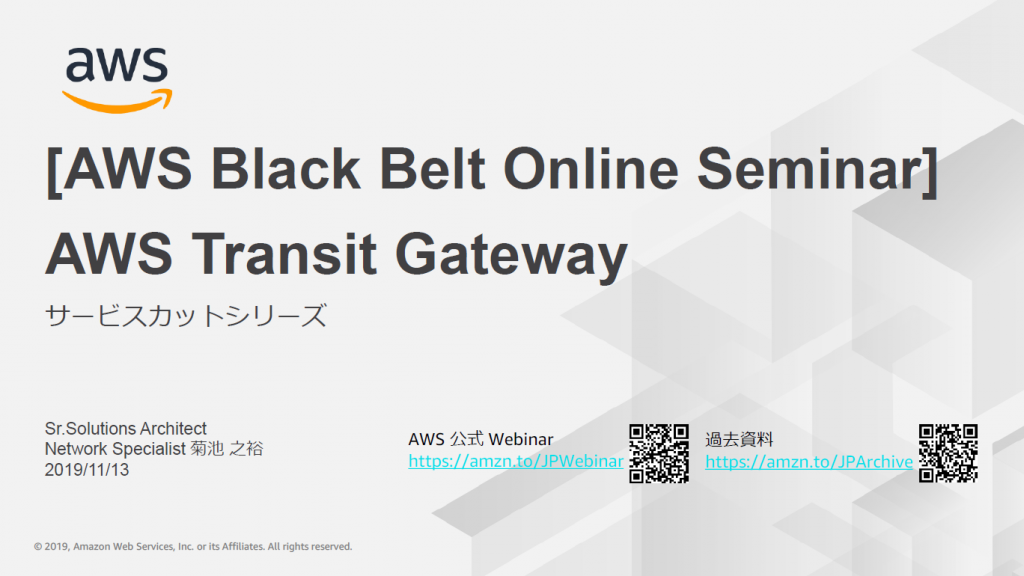 aws

[AWS Black Belt Online Seminar]
AWS Transit Gateway

サービスカットシリーズ

Sr.Solutions Architect
Network Specialist 菊池 之裕
2019/11/13

AWS 公式 Webinar
https://amzn.to/JPWebinar

過去資料
https://amzn.to/JPArchive

© 2019, Amazon Web Services, Inc. or its Affiliates. All rights reserved.